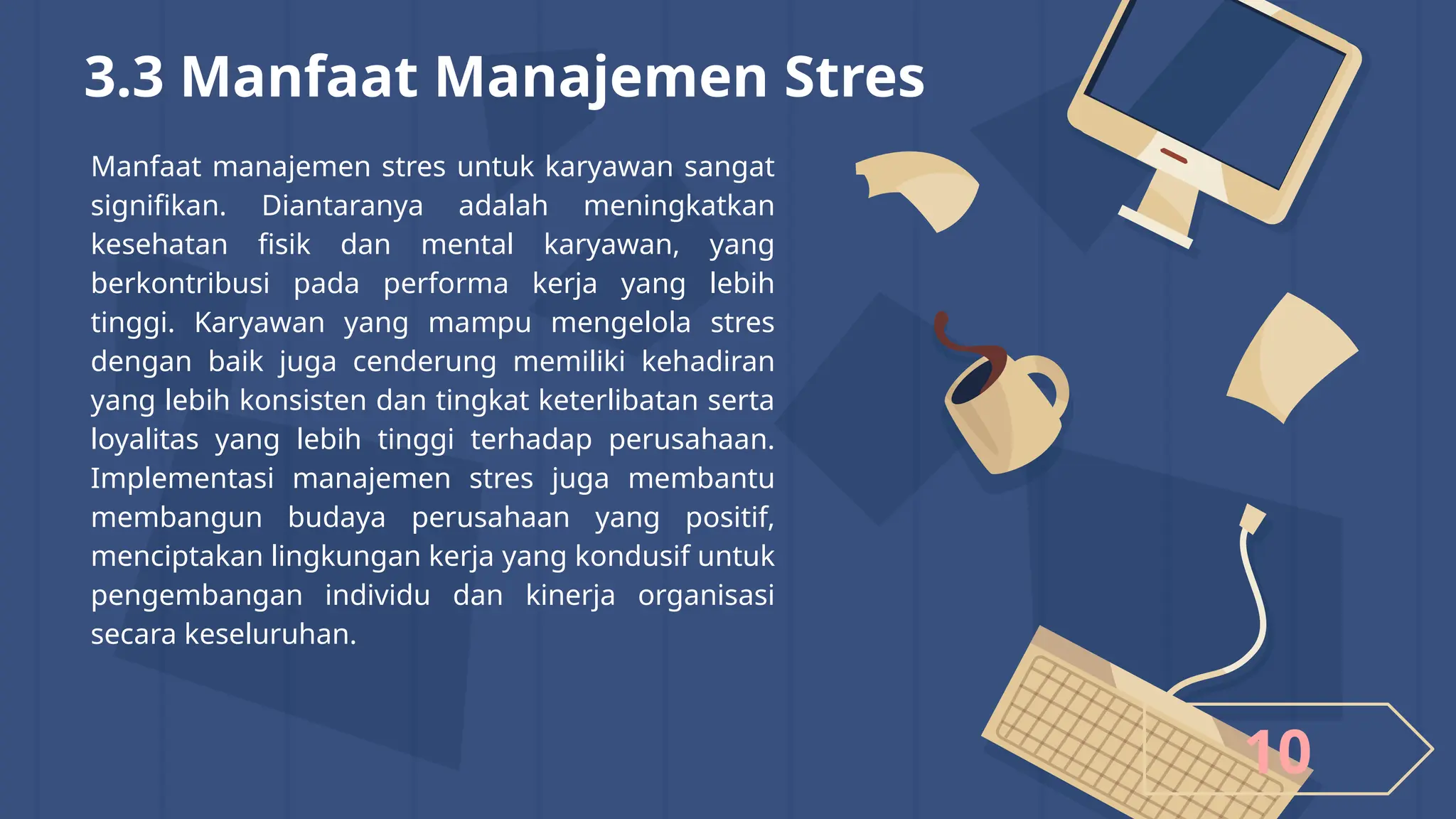 3.3 Manfaat Manajemen Stres

Manfaat manajemen stres untuk karyawan sangat signifikan. Diantaranya adalah meningkatkan kesehatan fisik dan mental karyawan, yang berkontribusi pada performa kerja yang lebih tinggi. Karyawan yang mampu mengelola stres dengan baik juga cenderung memiliki kehadiran yang lebih konsisten dan tingkat keterlibatan serta loyalitas yang lebih tinggi terhadap perusahaan. Implementasi manajemen stres juga membantu membangun budaya perusahaan yang positif, menciptakan lingkungan kerja yang kondusif untuk pengembangan individu dan kinerja organisasi secara keseluruhan.

10